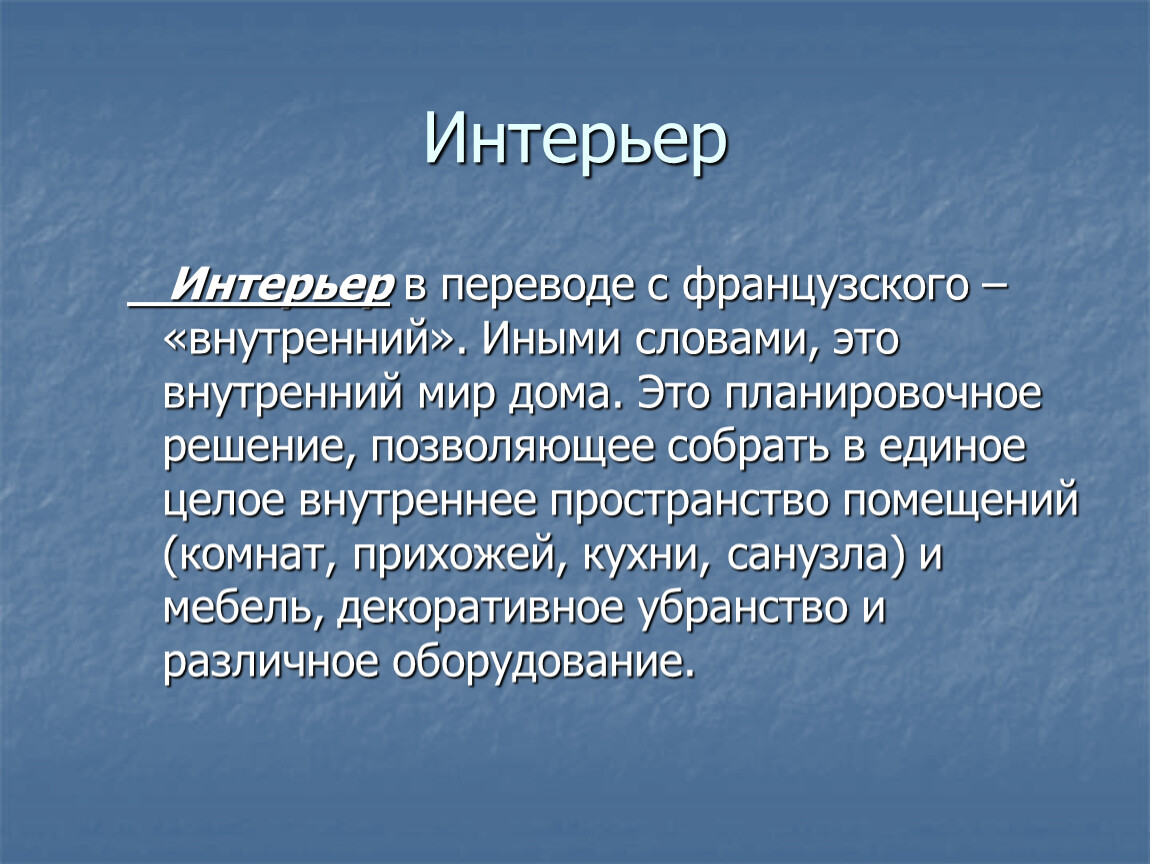 Интерьер

Интерьер в переводе с французского – «внутренний». Иными словами, это внутренний мир дома. Это планировочное решение, позволяющее собрать в единое целое внутреннее пространство помещений (комнат, прихожей, кухни, санузла) и мебель, декоративное убранство и различное оборудование.